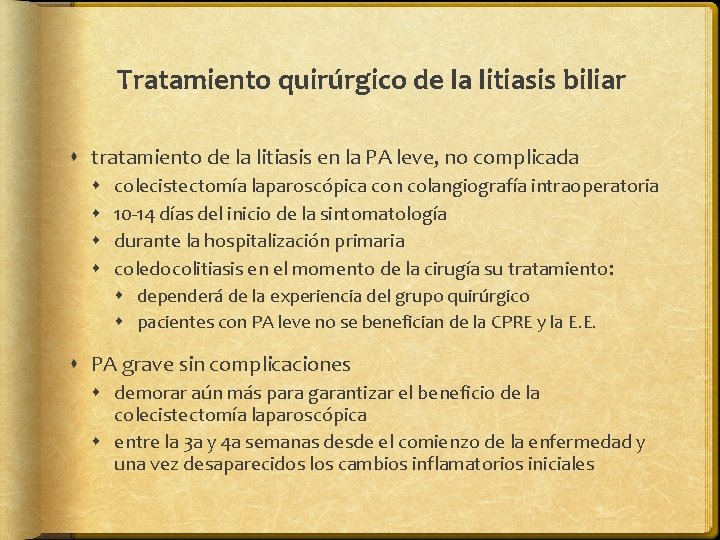 Tratamiento quirúrgico de la litiasis biliar

- tratamiento de la litiasis en la PA leve, no complicada
  - colecistectomía laparoscópica con colangiografía intraoperatoria
  - 10-14 días del inicio de la sintomatología
  - durante la hospitalización primaria
  - coledocolitiasis en el momento de la cirugía su tratamiento:
    - dependerá de la experiencia del grupo quirúrgico
    - pacientes con PA leve no se benefician de la CPRE y la E.E.

- PA grave sin complicaciones
  - demorar aún más para garantizar el beneficio de la colecistectomía laparoscópica
  - entre la 3a y 4a semanas desde el comienzo de la enfermedad y una vez desaparecidos los cambios inflamatorios iniciales